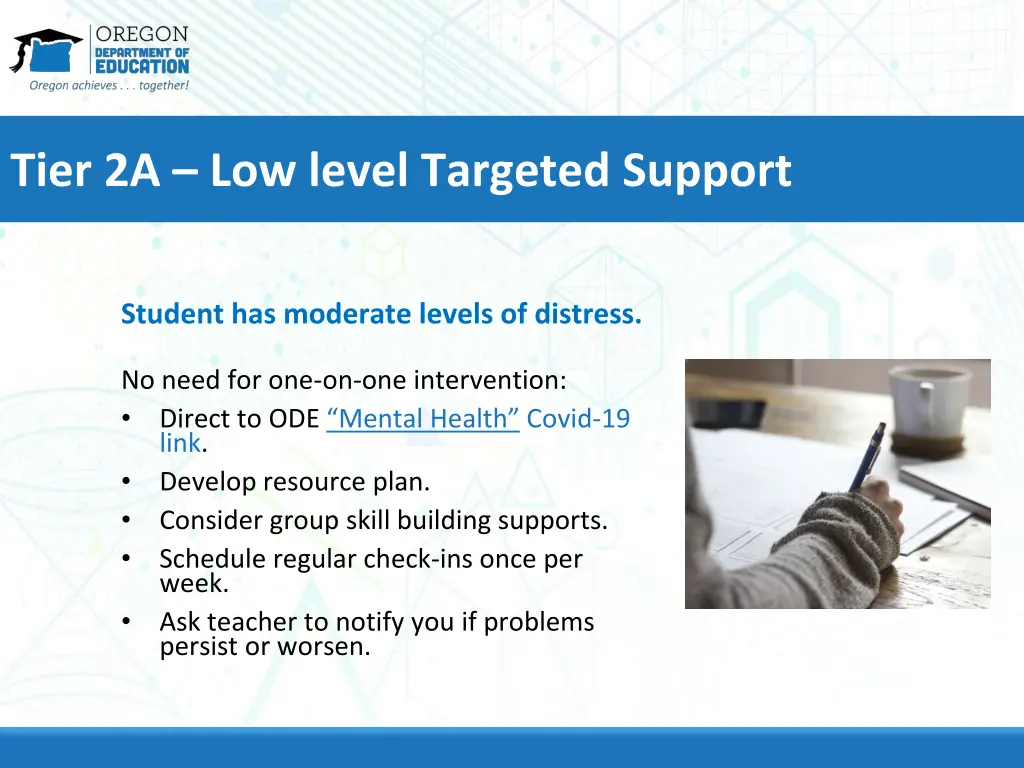 OREGON
DEPARTMENT OF
EDUCATION
Oregon achieves . . . together!

Tier 2A – Low level Targeted Support

Student has moderate levels of distress.

No need for one-on-one intervention:
• Direct to ODE “Mental Health” Covid-19 link.
• Develop resource plan.
• Consider group skill building supports.
• Schedule regular check-ins once per week.
• Ask teacher to notify you if problems persist or worsen.